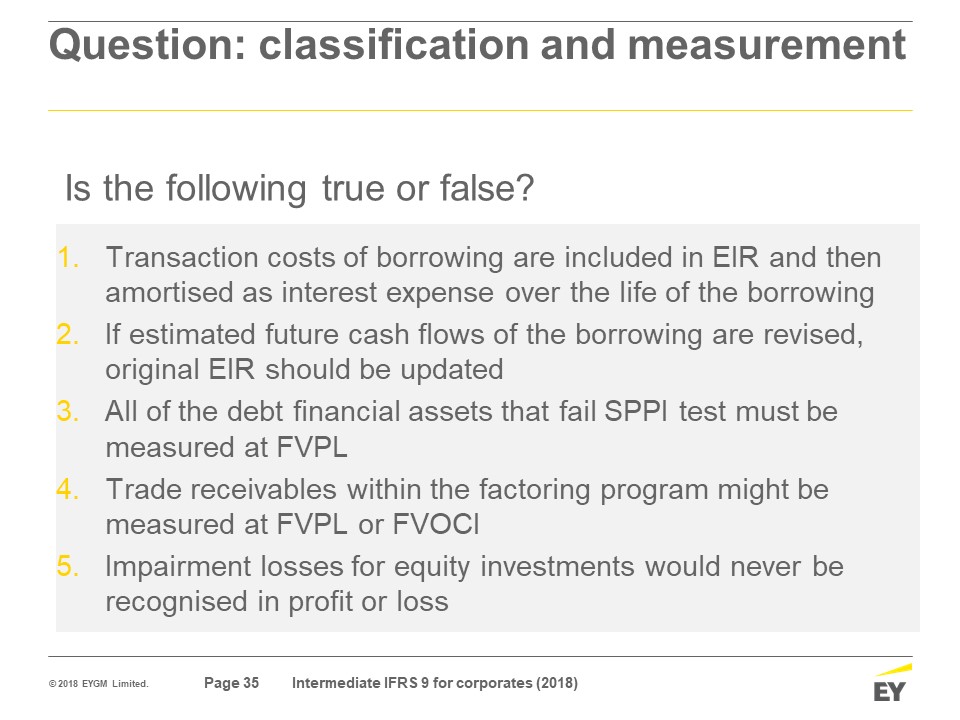 Question: classification and measurement

Is the following true or false?

1. Transaction costs of borrowing are included in EIR and then amortised as interest expense over the life of the borrowing
2. If estimated future cash flows of the borrowing are revised, original EIR should be updated
3. All of the debt financial assets that fail SPPI test must be measured at FVPL
4. Trade receivables within the factoring program might be measured at FVPL or FVOCI
5. Impairment losses for equity investments would never be recognised in profit or loss

© 2018 EYGM Limited. Page 35 Intermediate IFRS 9 for corporates (2018)

EY